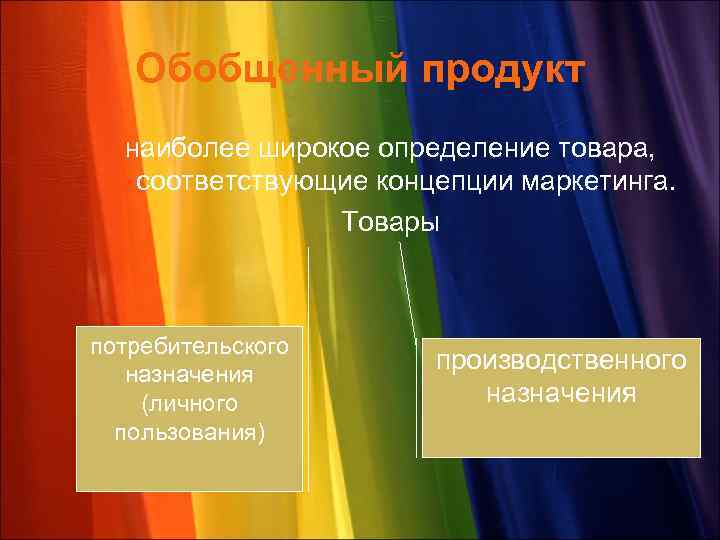 Обобщенный продукт

наиболее широкое определение товара, соответствующие концепции маркетинга.

Товары

потребительского назначения (личного пользования)

производственного назначения